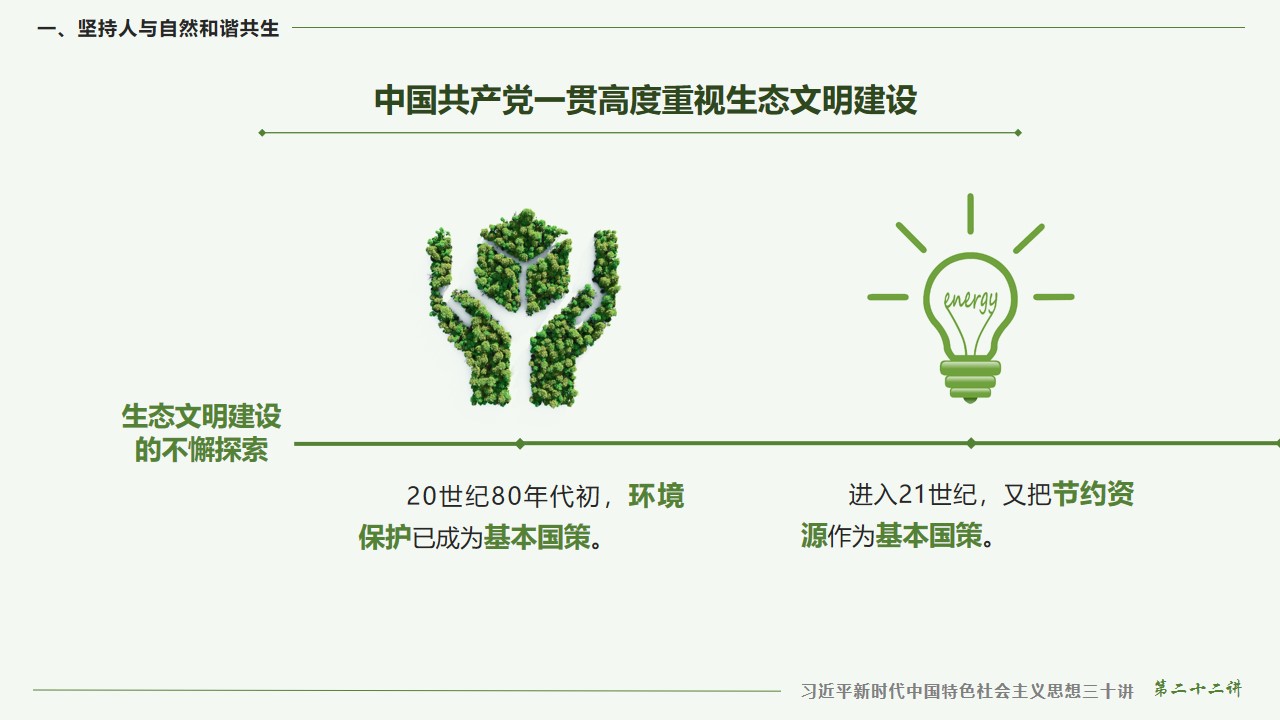 一、坚持人与自然和谐共生

中国共产党一贯高度重视生态文明建设

energy

生态文明建设的不懈探索

20世纪80年代初，环境保护已成为基本国策。

进入21世纪，又把节约资源作为基本国策。

习近平新时代中国特色社会主义思想三十讲 第二十二讲